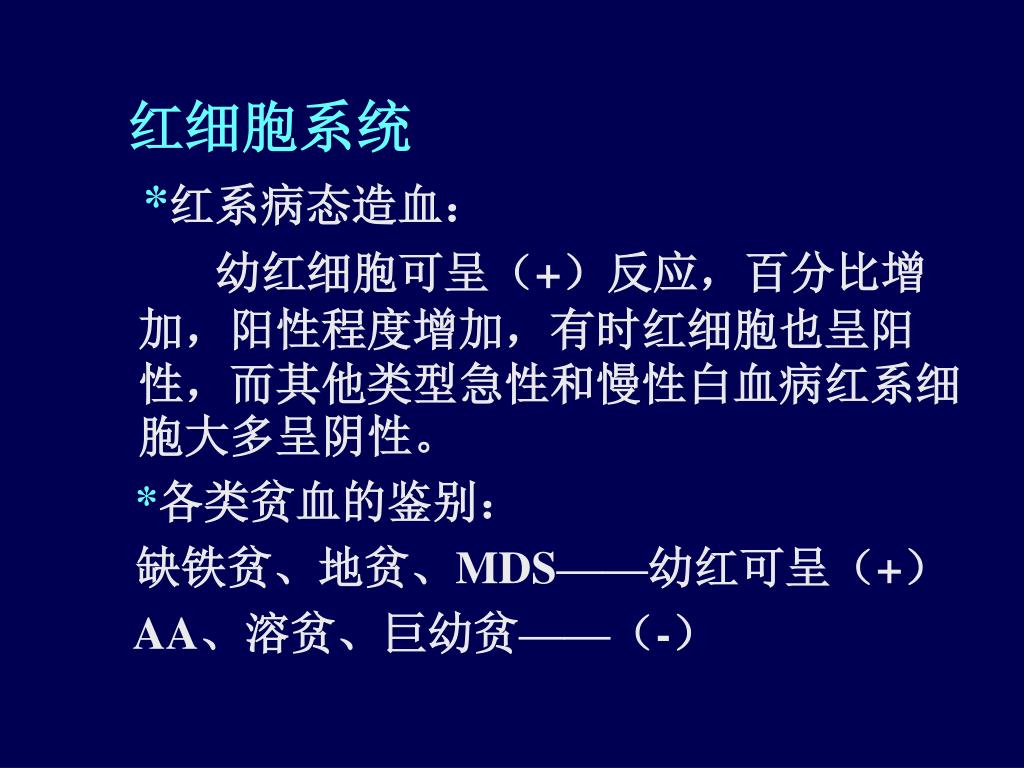 红细胞系统

*红系病态造血：

幼红细胞可呈（+）反应，百分比增加，阳性程度增加，有时红细胞也呈阳性，而其他类型急性和慢性白血病红系细胞大多呈阴性。

*各类贫血的鉴别：

缺铁贫、地贫、MDS——幼红可呈（+）

AA、溶贫、巨幼贫——（-）